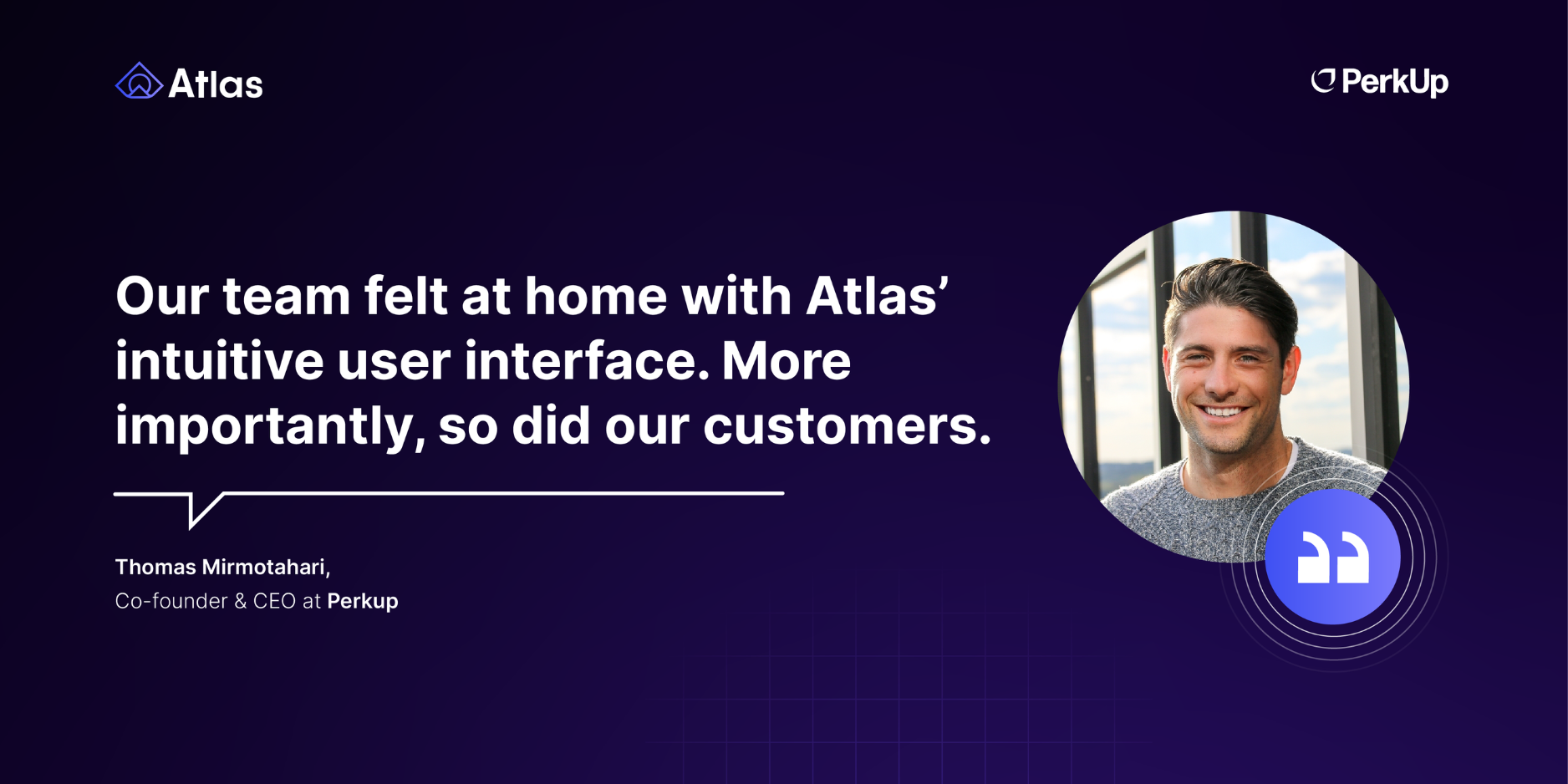 Atlas

PerkUp

Our team felt at home with Atlas' intuitive user interface. More importantly, so did our customers.

Thomas Mirmotahari,
Co-founder & CEO at Perkup